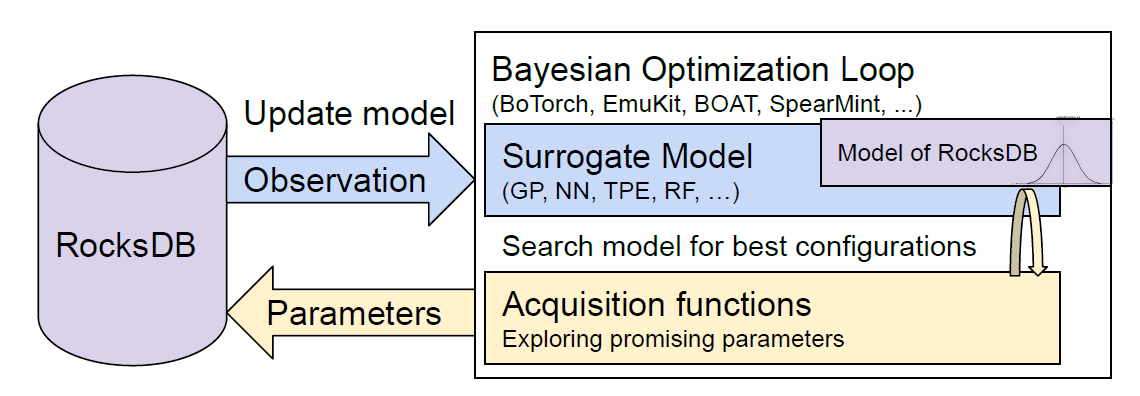 RocksDB

Update model

Observation

Parameters

Bayesian Optimization Loop
(BoTorch, EmuKit, BOAT, SpearMint, ...)

Surrogate Model
(GP, NN, TPE, RF, ...)

Model of RocksDB

Search model for best configurations

Acquisition functions
Exploring promising parameters